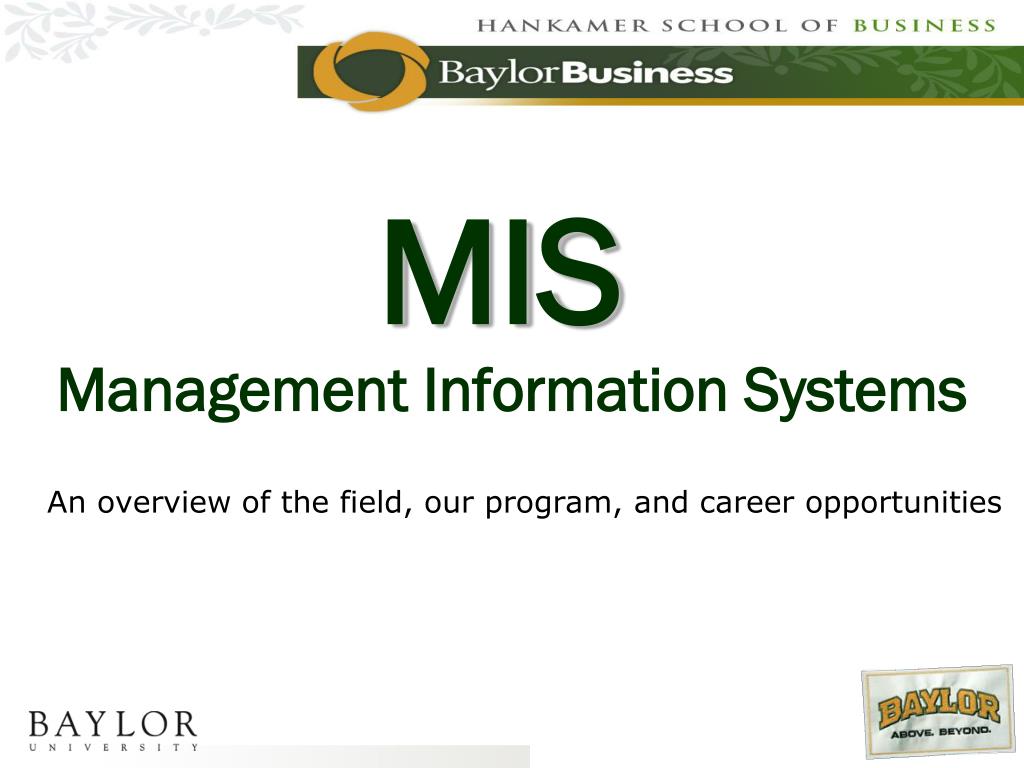 HANKAMER SCHOOL OF BUSINESS

BaylorBusiness

MIS

Management Information Systems

An overview of the field, our program, and career opportunities

BAYLOR
UNIVERSITY

BAYLOR
ABOVE. BEYOND.